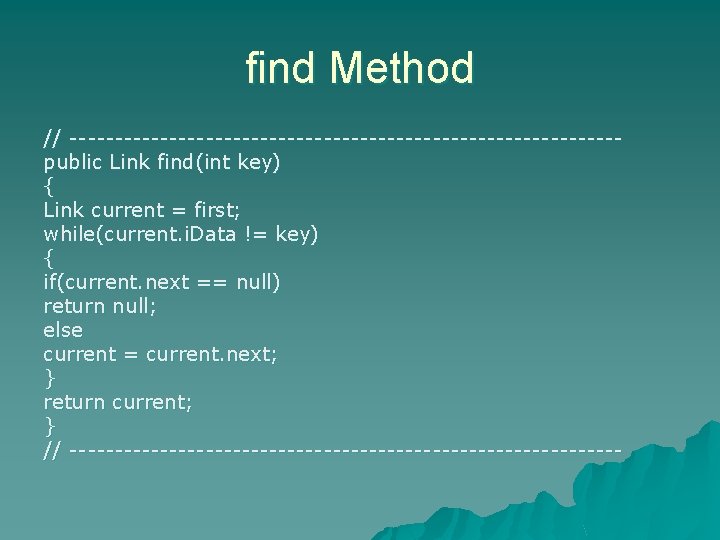 find Method

// -------------------------------------------------------------
public Link find(int key)
{
Link current = first;
while(current.iData != key)
{
if(current.next == null)
return null;
else
current = current.next;
}
return current;
}
// -------------------------------------------------------------